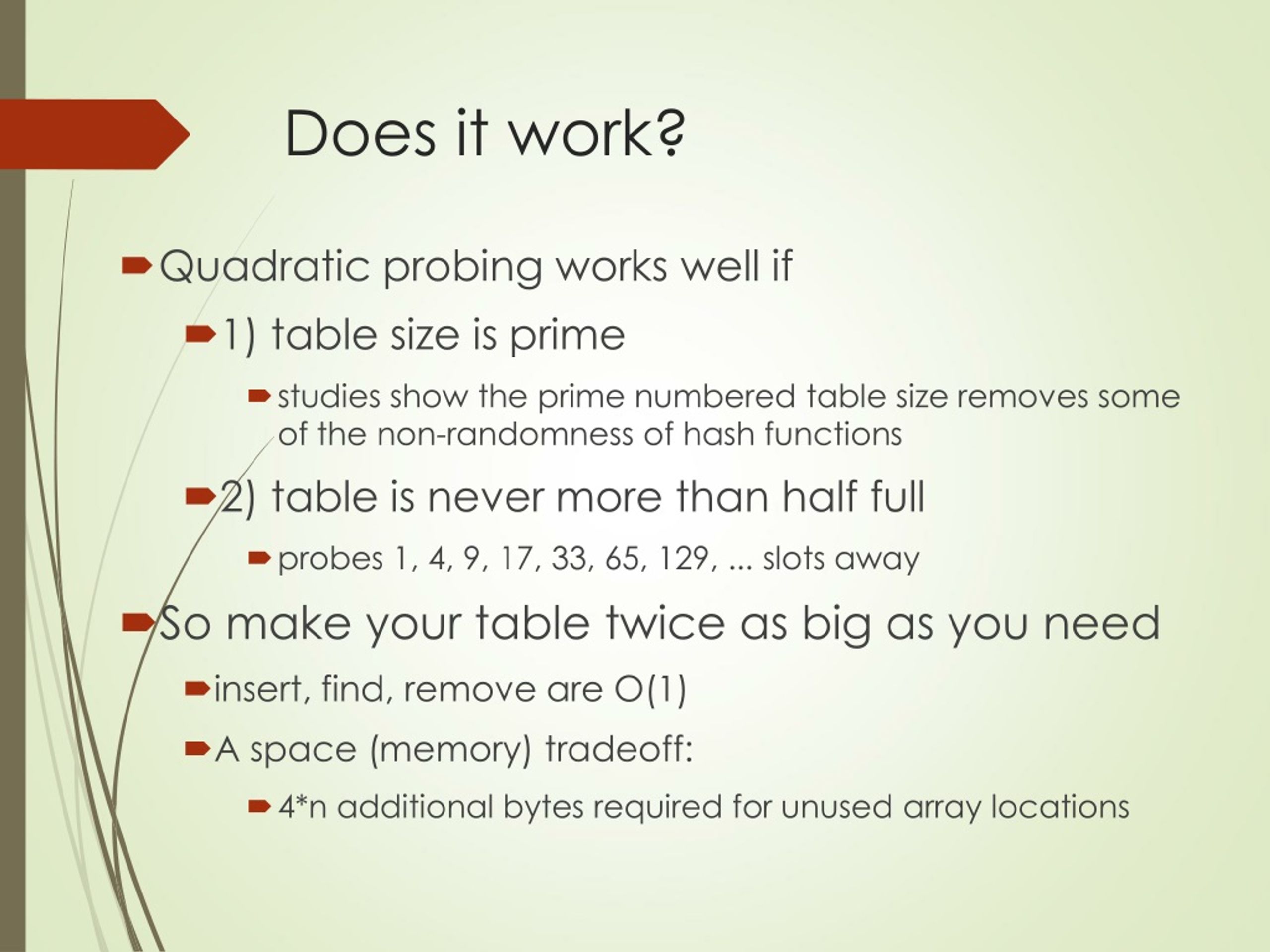 Does it work?

Quadratic probing works well if

1) table size is prime

studies show the prime numbered table size removes some of the non-randomness of hash functions

2) table is never more than half full

probes 1, 4, 9, 17, 33, 65, 129, ... slots away

So make your table twice as big as you need

insert, find, remove are O(1)

A space (memory) tradeoff:

4*n additional bytes required for unused array locations